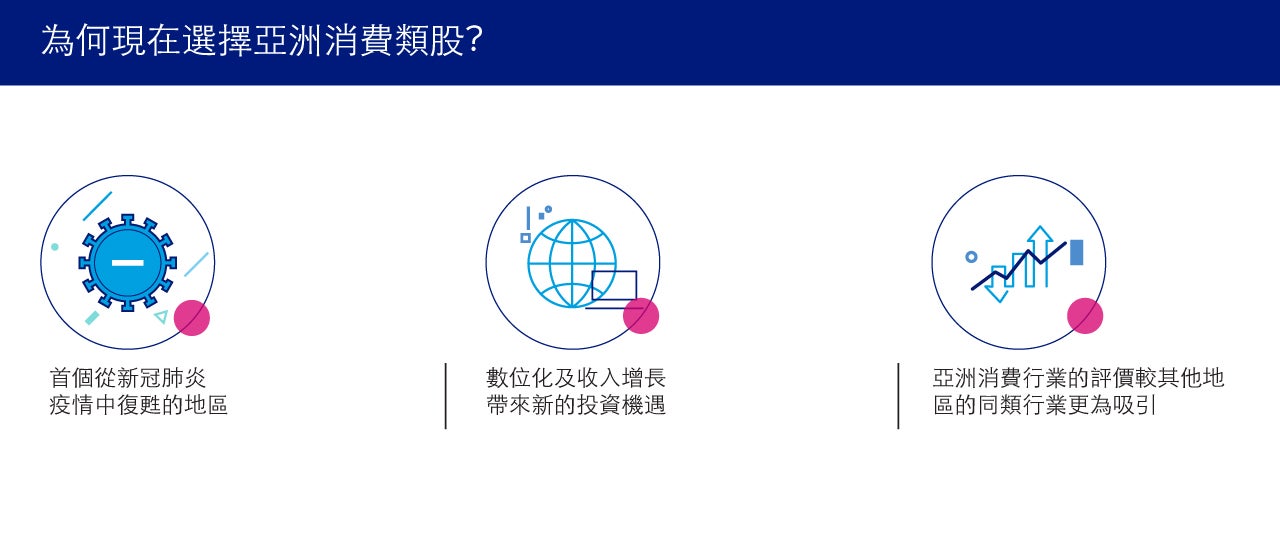 為何現在選擇亞洲消費類股?

首個從新冠肺炎疫情中復甦的地區

數位化及收入增長帶來新的投資機遇

亞洲消費行業的評價較其他地區的同類行業更為吸引